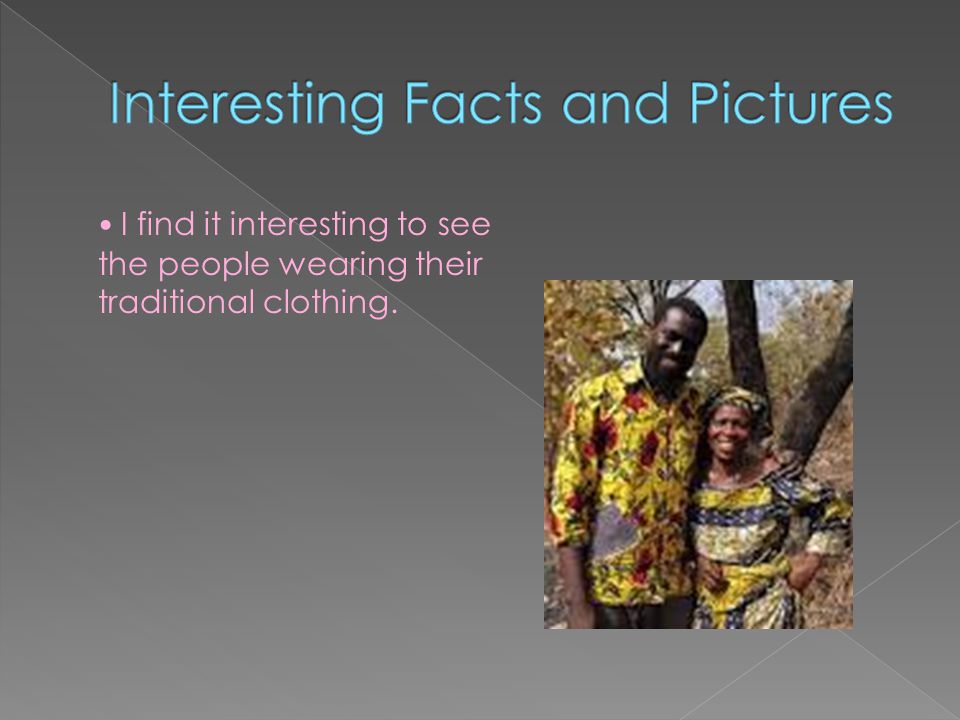 Interesting Facts and Pictures

• I find it interesting to see the people wearing their traditional clothing.